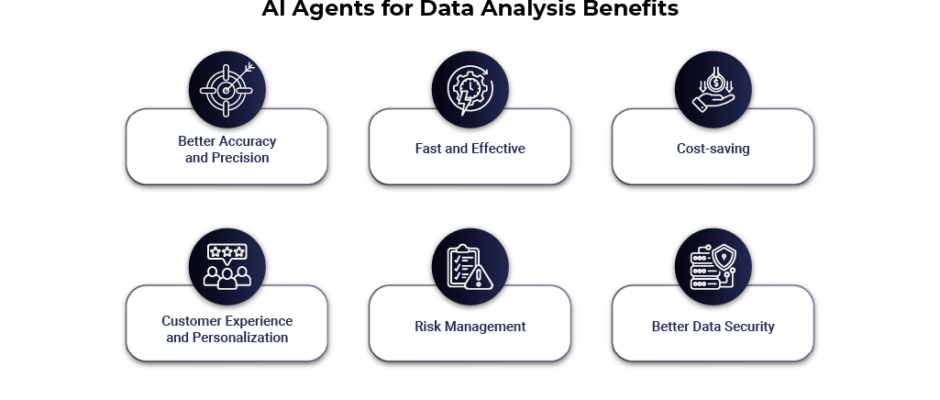 AI Agents for Data Analysis Benefits

Better Accuracy and Precision

Fast and Effective

Cost-saving

Customer Experience and Personalization

Risk Management

Better Data Security